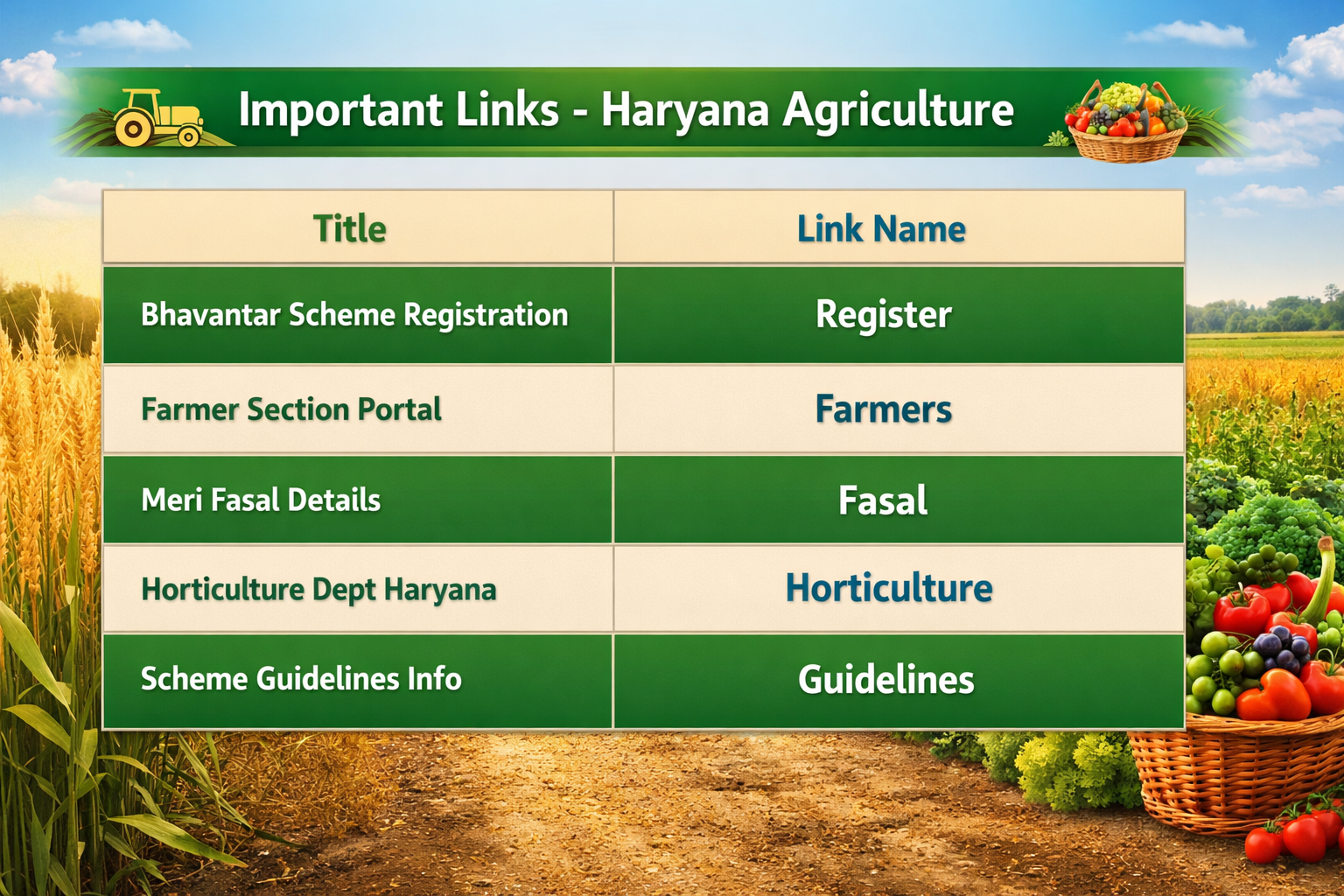 Important Links - Haryana Agriculture

| Title | Link Name |
|---|---|
| Bhavantar Scheme Registration | Register |
| Farmer Section Portal | Farmers |
| Meri Fasal Details | Fasal |
| Horticulture Dept Haryana | Horticulture |
| Scheme Guidelines Info | Guidelines |